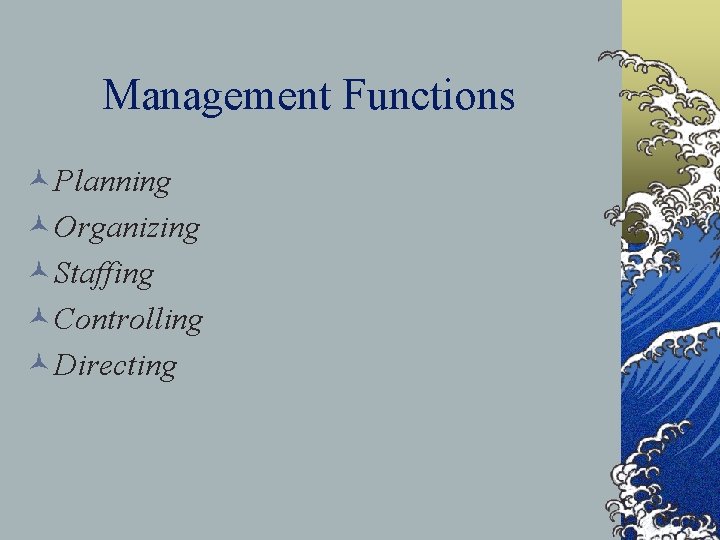 Management Functions

Planning
Organizing
Staffing
Controlling
Directing